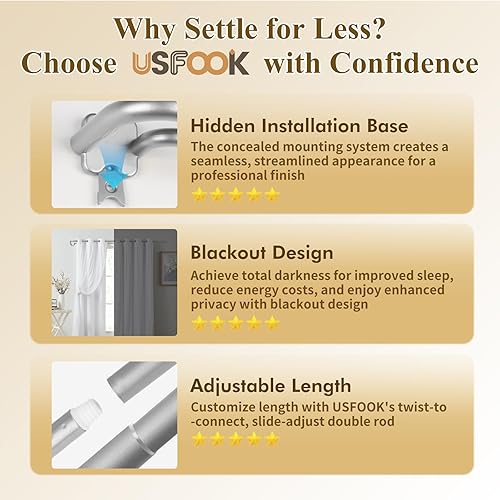 Why Settle for Less?
Choose USFOOK with Confidence

Hidden Installation Base
The concealed mounting system creates a seamless, streamlined appearance for a professional finish

Blackout Design
Achieve total darkness for improved sleep, reduce energy costs, and enjoy enhanced privacy with blackout design

Adjustable Length
Customize length with USFOOK's twist-to-connect, slide-adjust double rod